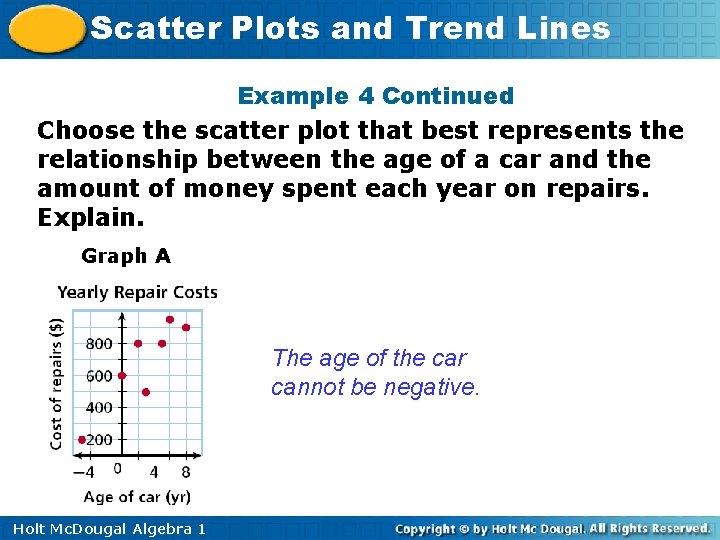 Scatter Plots and Trend Lines

Example 4 Continued

Choose the scatter plot that best represents the relationship between the age of a car and the amount of money spent each year on repairs. Explain.

Graph A

Yearly Repair Costs

Cost of repairs ($)

800
600
400
200

−4 0 4 8

Age of car (yr)

The age of the car cannot be negative.

Holt McDougal Algebra 1

Copyright © by Holt Mc Dougal. All Rights Reserved.